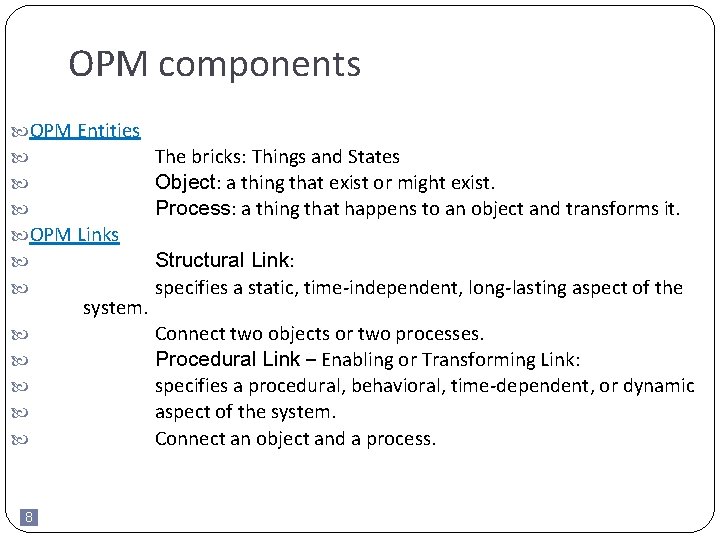 OPM components

OPM Entities

The bricks: Things and States

Object: a thing that exist or might exist.

Process: a thing that happens to an object and transforms it.

OPM Links

Structural Link:

specifies a static, time-independent, long-lasting aspect of the system.

Connect two objects or two processes.

Procedural Link – Enabling or Transforming Link:

specifies a procedural, behavioral, time-dependent, or dynamic

aspect of the system.

Connect an object and a process.

8